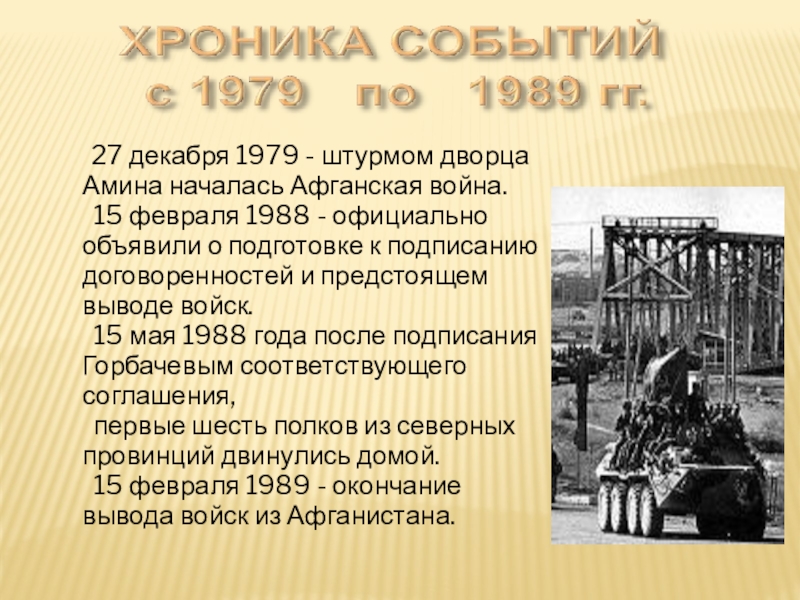 ХРОНИКА СОБЫТИЙ
с 1979 по 1989 гг.

27 декабря 1979 - штурмом дворца Амина началась Афганская война.
15 февраля 1988 - официально объявили о подготовке к подписанию договоренностей и предстоящем выводе войск.
15 мая 1988 года после подписания Горбачевым соответствующего соглашения,
первые шесть полков из северных провинций двинулись домой.
15 февраля 1989 - окончание вывода войск из Афганистана.